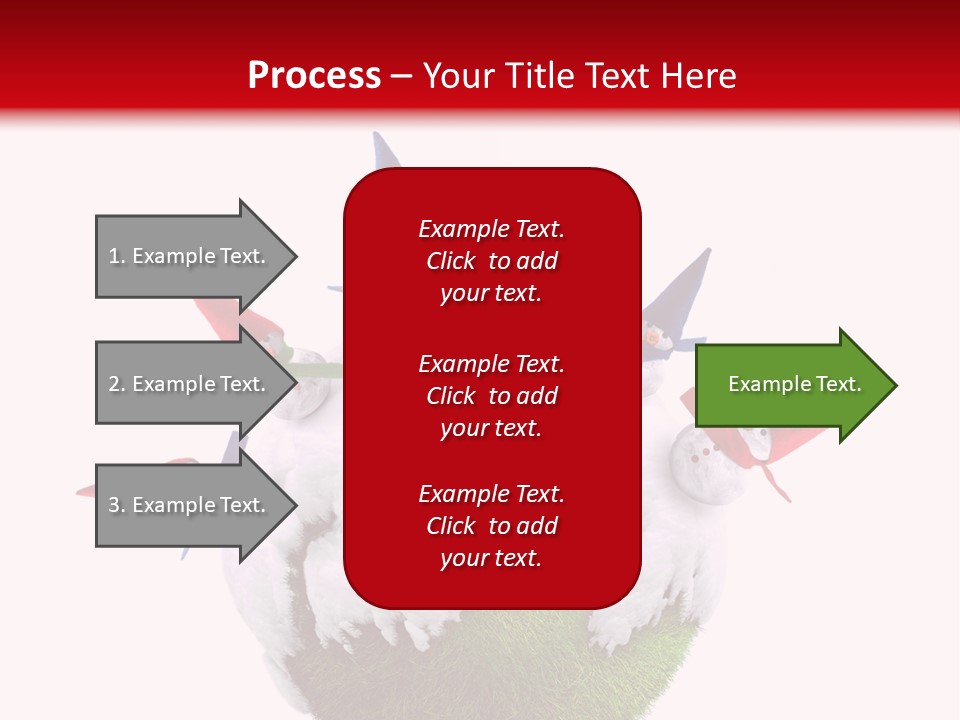 Process – Your Title Text Here

1. Example Text.

2. Example Text.

3. Example Text.

Example Text. Click to add your text.

Example Text. Click to add your text.

Example Text. Click to add your text.

Example Text.